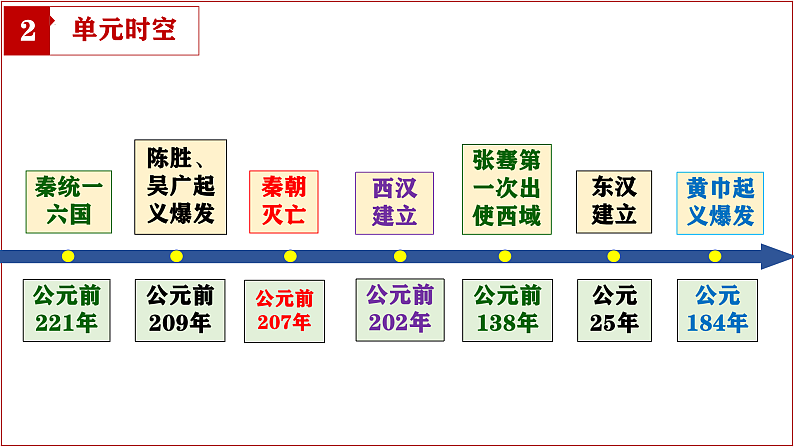 2 单元时空

秦统一六国

陈胜、吴广起义爆发

秦朝灭亡

西汉建立

张骞第一次出使西域

东汉建立

黄巾起义爆发

公元前221年

公元前209年

公元前207年

公元前202年

公元前138年

公元25年

公元184年